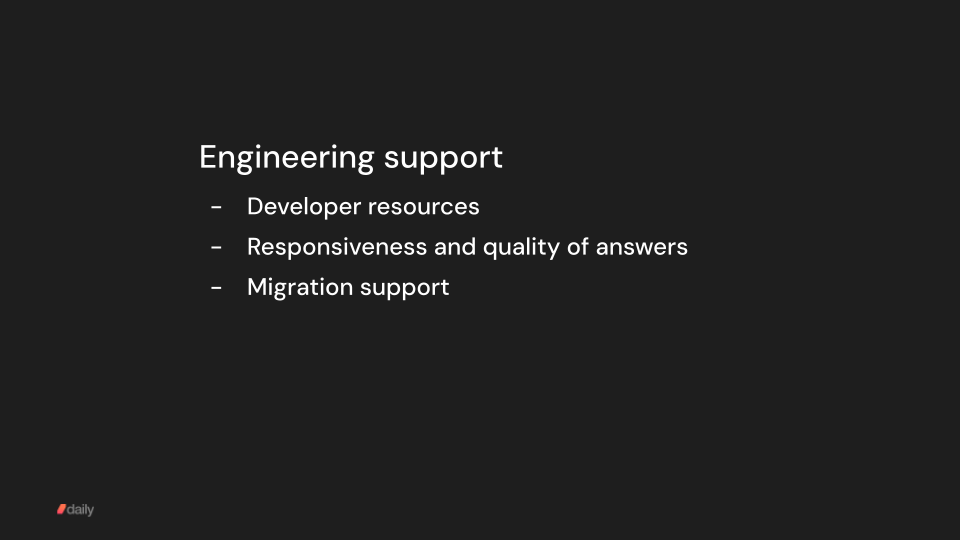 Engineering support

- Developer resources
- Responsiveness and quality of answers
- Migration support

daily